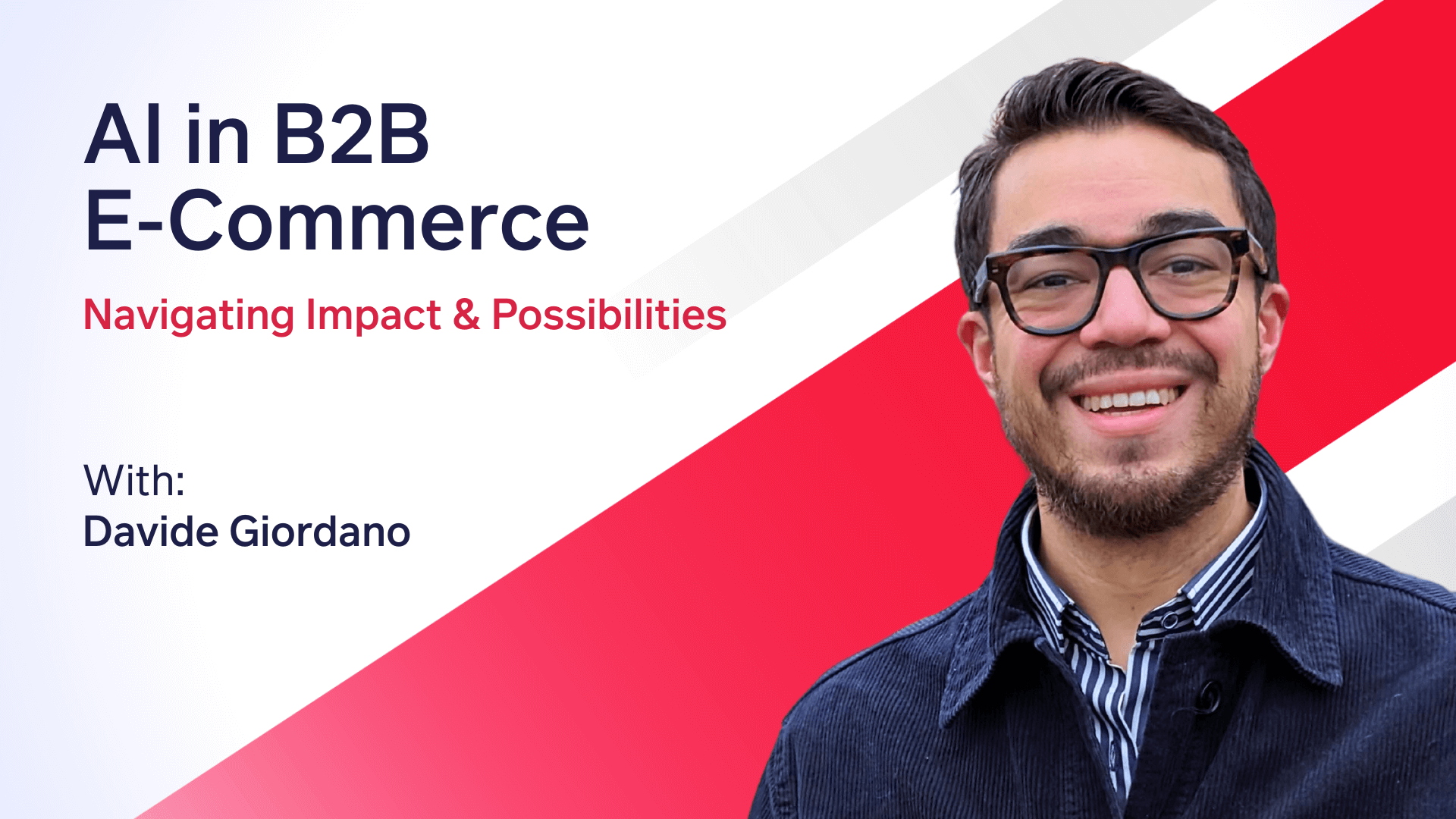 AI in B2B E-Commerce

Navigating Impact & Possibilities

With:
Davide Giordano